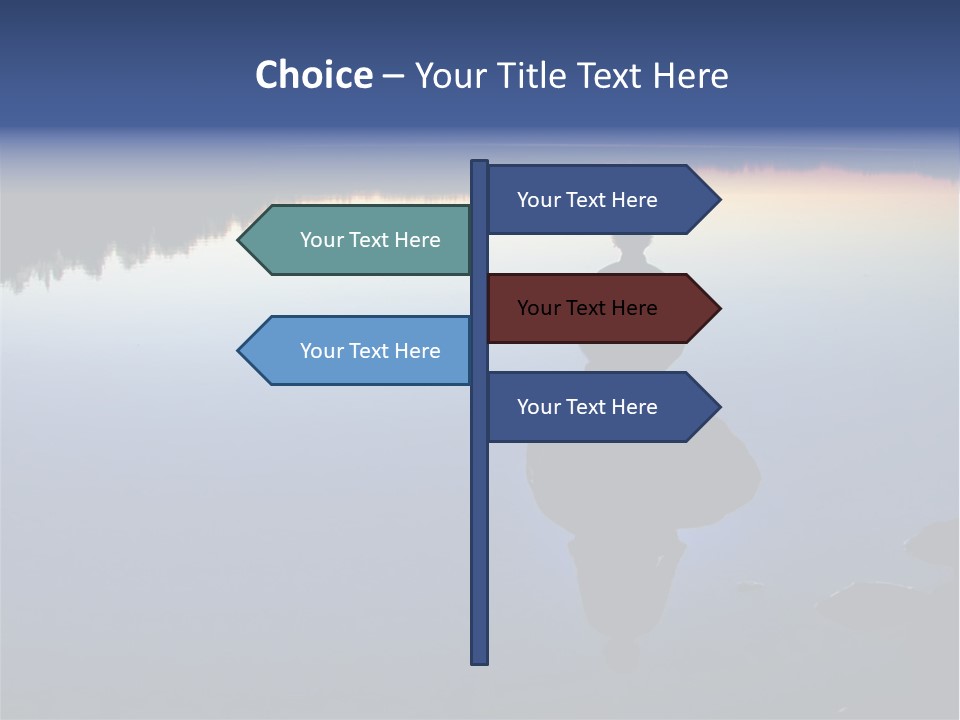 Choice – Your Title Text Here

Your Text Here

Your Text Here

Your Text Here

Your Text Here

Your Text Here